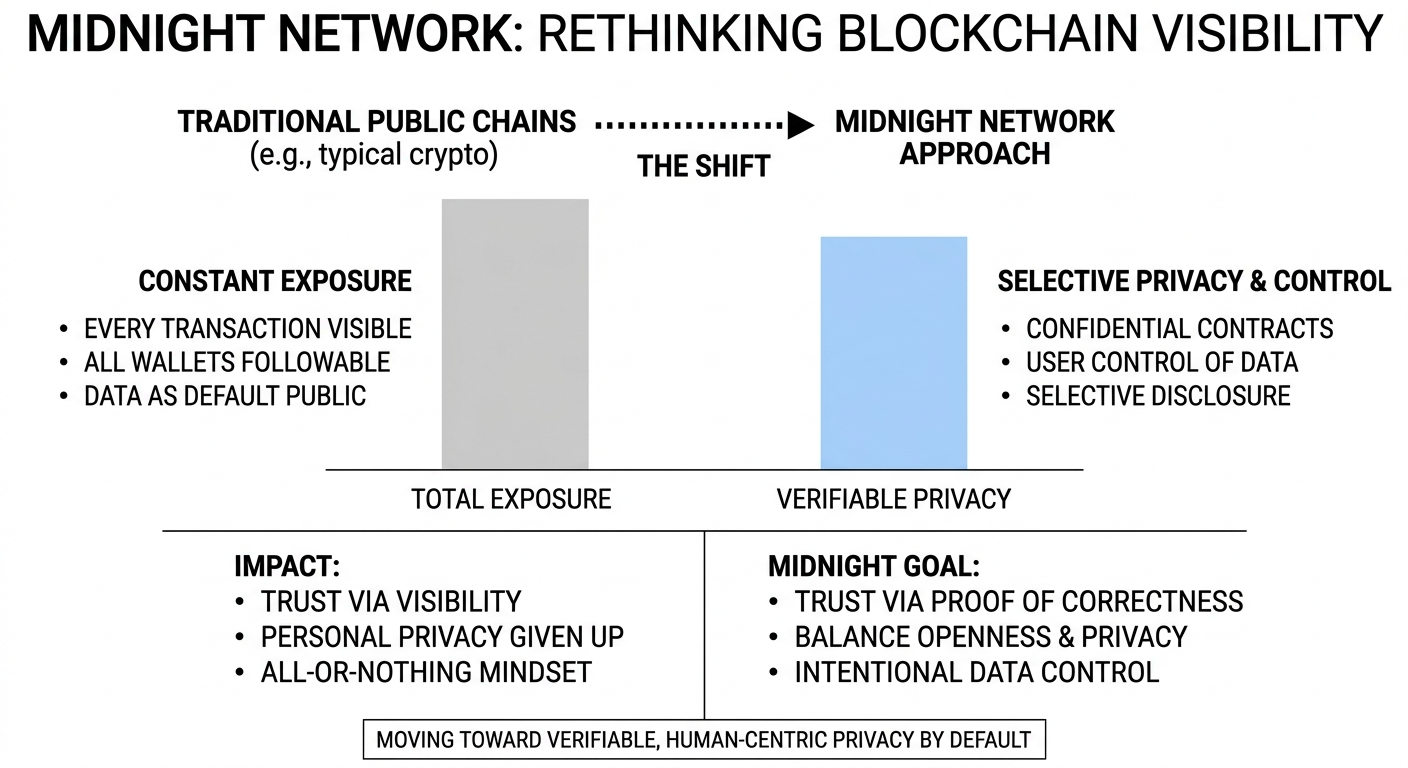 MIDNIGHT NETWORK: RETHINKING BLOCKCHAIN VISIBILITY

TRADITIONAL PUBLIC CHAINS
(e.g., typical crypto)

THE SHIFT

MIDNIGHT NETWORK APPROACH

CONSTANT EXPOSURE
• EVERY TRANSACTION VISIBLE
• ALL WALLETS FOLLOWABLE
• DATA AS DEFAULT PUBLIC

SELECTIVE PRIVACY & CONTROL
• CONFIDENTIAL CONTRACTS
• USER CONTROL OF DATA
• SELECTIVE DISCLOSURE

TOTAL EXPOSURE

VERIFIABLE PRIVACY

IMPACT:
• TRUST VIA VISIBILITY
• PERSONAL PRIVACY GIVEN UP
• ALL-OR-NOTHING MINDSET

MIDNIGHT GOAL:
• TRUST VIA PROOF OF CORRECTNESS
• BALANCE OPENNESS & PRIVACY
• INTENTIONAL DATA CONTROL

MOVING TOWARD VERIFIABLE, HUMAN-CENTRIC PRIVACY BY DEFAULT